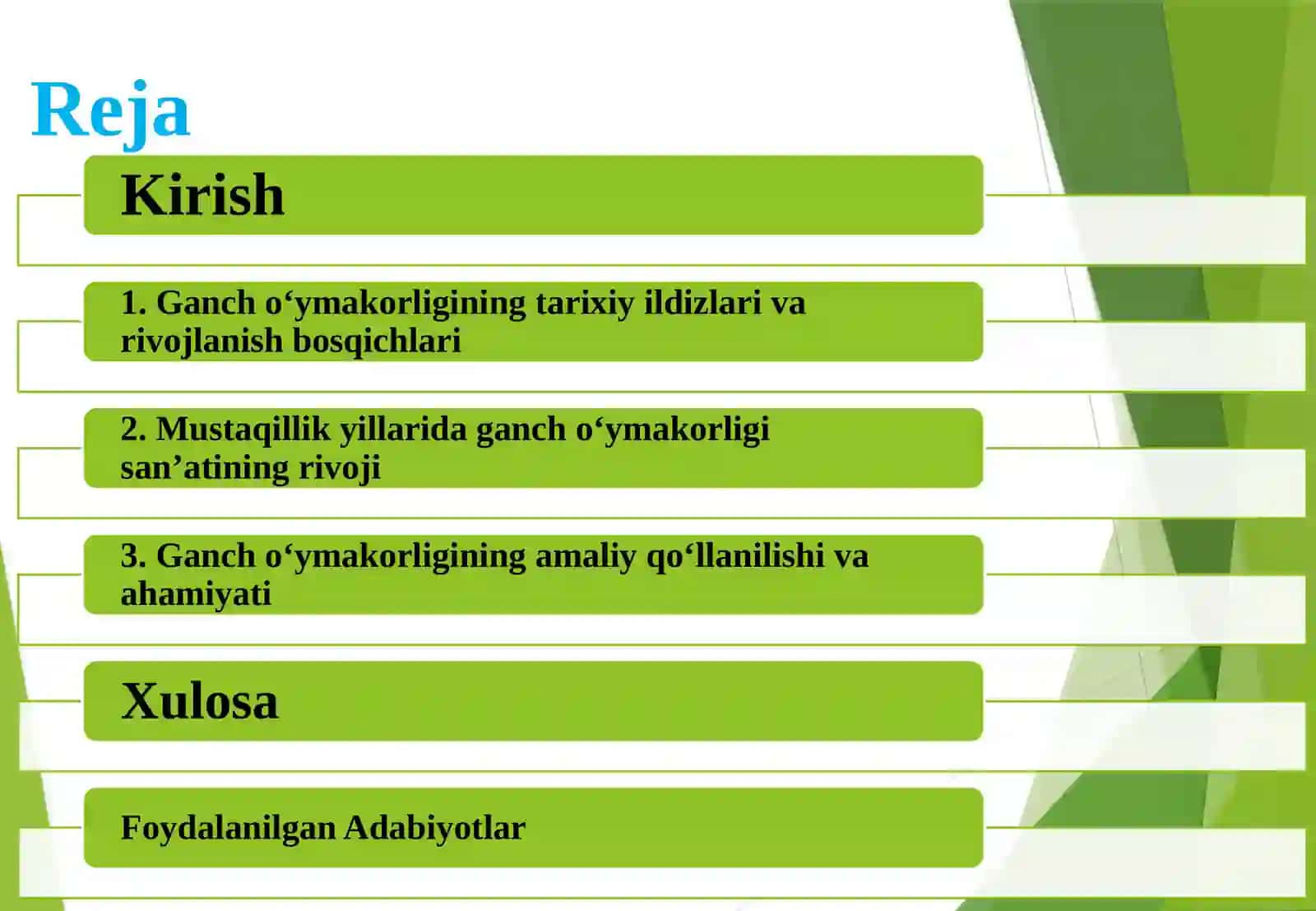 Reja

Kirish

1. Ganch o‘ymakorligining tarixiy ildizlari va rivojlanish bosqichlari

2. Mustaqillik yillarida ganch o‘ymakorligi san’atining rivoji

3. Ganch o‘ymakorligining amaliy qo‘llanilishi va ahamiyati

Xulosa

Foydalanilgan Adabiyotlar